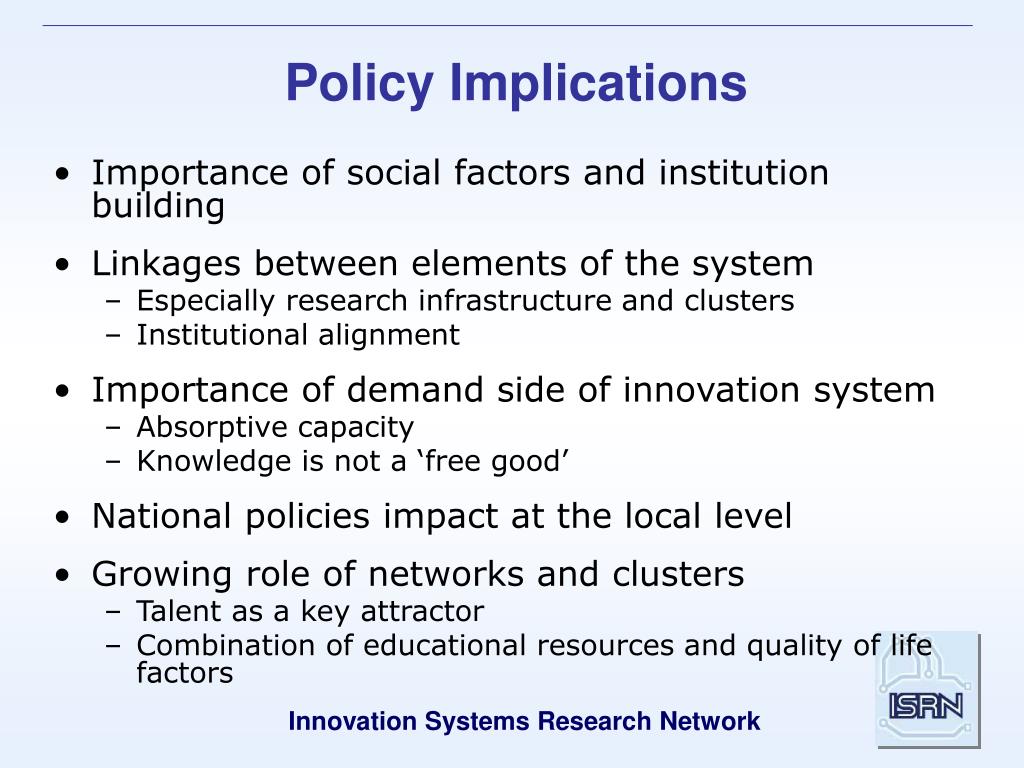 Policy Implications

• Importance of social factors and institution building

• Linkages between elements of the system
– Especially research infrastructure and clusters
– Institutional alignment

• Importance of demand side of innovation system
– Absorptive capacity
– Knowledge is not a ‘free good’

• National policies impact at the local level

• Growing role of networks and clusters
– Talent as a key attractor
– Combination of educational resources and quality of life factors

Innovation Systems Research Network

ISRN